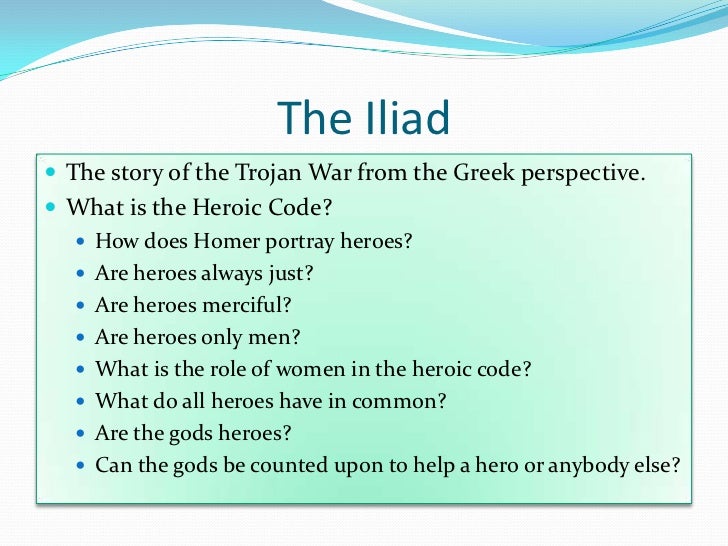 The Iliad

- The story of the Trojan War from the Greek perspective.
- What is the Heroic Code?
  - How does Homer portray heroes?
  - Are heroes always just?
  - Are heroes merciful?
  - Are heroes only men?
  - What is the role of women in the heroic code?
  - What do all heroes have in common?
  - Are the gods heroes?
  - Can the gods be counted upon to help a hero or anybody else?